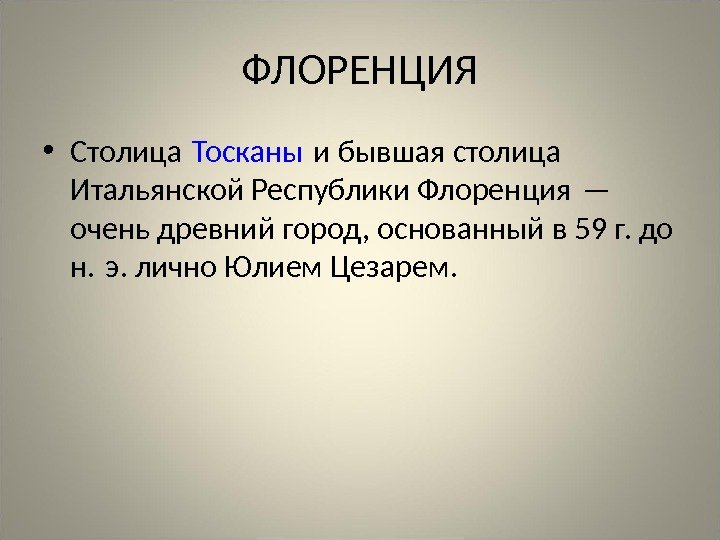 ФЛОРЕНЦИЯ

• Столица Тосканы и бывшая столица Итальянской Республики Флоренция — очень древний город, основанный в 59 г. до н. э. лично Юлием Цезарем.